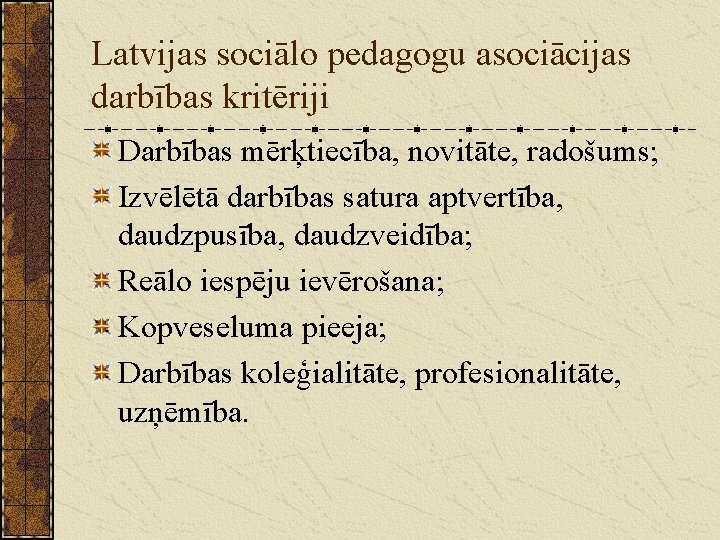 Latvijas sociālo pedagogu asociācijas darbības kritēriji

Darbības mērķtiecība, novitāte, radošums;

Izvēlētā darbības satura aptvertība, daudzpusība, daudzveidība;

Reālo iespēju ievērošana;

Kopveseluma pieeja;

Darbības koleģialitāte, profesionalitāte, uzņēmība.